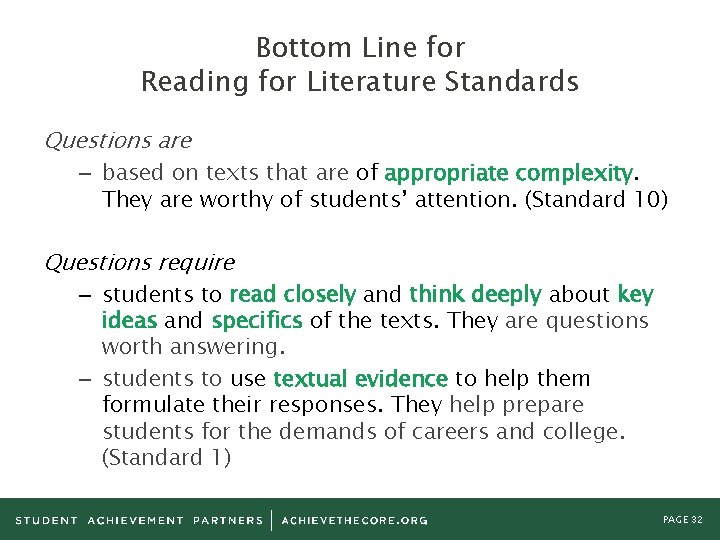 Bottom Line for
Reading for Literature Standards

Questions are

– based on texts that are of appropriate complexity. They are worthy of students' attention. (Standard 10)

Questions require

– students to read closely and think deeply about key ideas and specifics of the texts. They are questions worth answering.

– students to use textual evidence to help them formulate their responses. They help prepare students for the demands of careers and college. (Standard 1)

STUDENT ACHIEVEMENT PARTNERS | ACHIEVETHECORE.ORG

PAGE 32